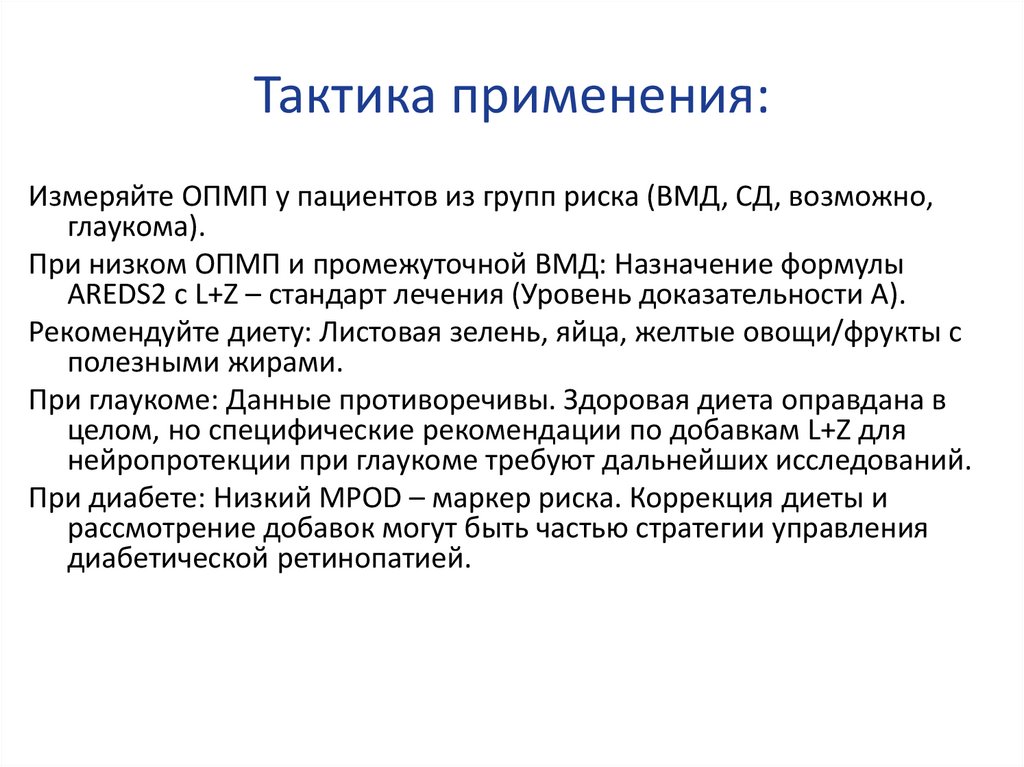 Тактика применения:

Измеряйте ОПМП у пациентов из групп риска (ВМД, СД, возможно, глаукома).

При низком ОПМП и промежуточной ВМД: Назначение формулы AREDS2 с L+Z – стандарт лечения (Уровень доказательности А).

Рекомендуйте диету: Листовая зелень, яйца, желтые овощи/фрукты с полезными жирами.

При глаукоме: Данные противоречивы. Здоровая диета оправдана в целом, но специфические рекомендации по добавкам L+Z для нейропротекции при глаукоме требуют дальнейших исследований.

При диабете: Низкий MPOD – маркер риска. Коррекция диеты и рассмотрение добавок могут быть частью стратегии управления диабетической ретинопатией.